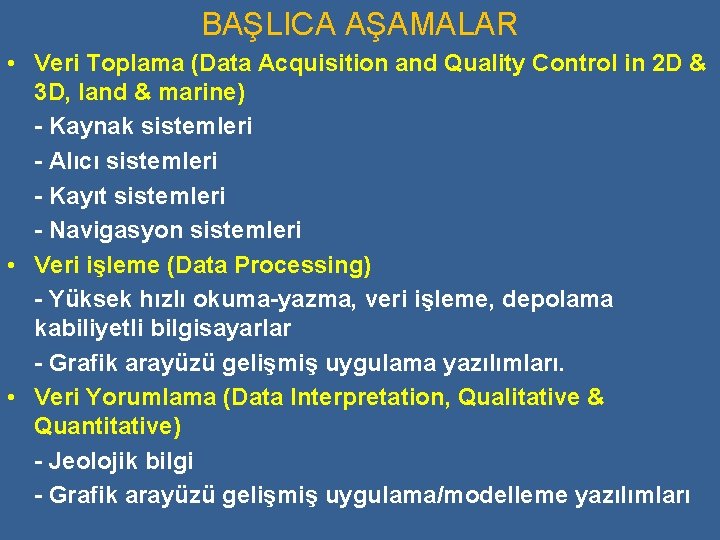 BAŞLICA AŞAMALAR

• Veri Toplama (Data Acquisition and Quality Control in 2D & 3D, land & marine)

- Kaynak sistemleri

- Alıcı sistemleri

- Kayıt sistemleri

- Navigasyon sistemleri

• Veri işleme (Data Processing)

- Yüksek hızlı okuma-yazma, veri işleme, depolama kabiliyetli bilgisayarlar

- Grafik arayüzü gelişmiş uygulama yazılımları.

• Veri Yorumlama (Data Interpretation, Qualitative & Quantitative)

- Jeolojik bilgi

- Grafik arayüzü gelişmiş uygulama/modelleme yazılımları